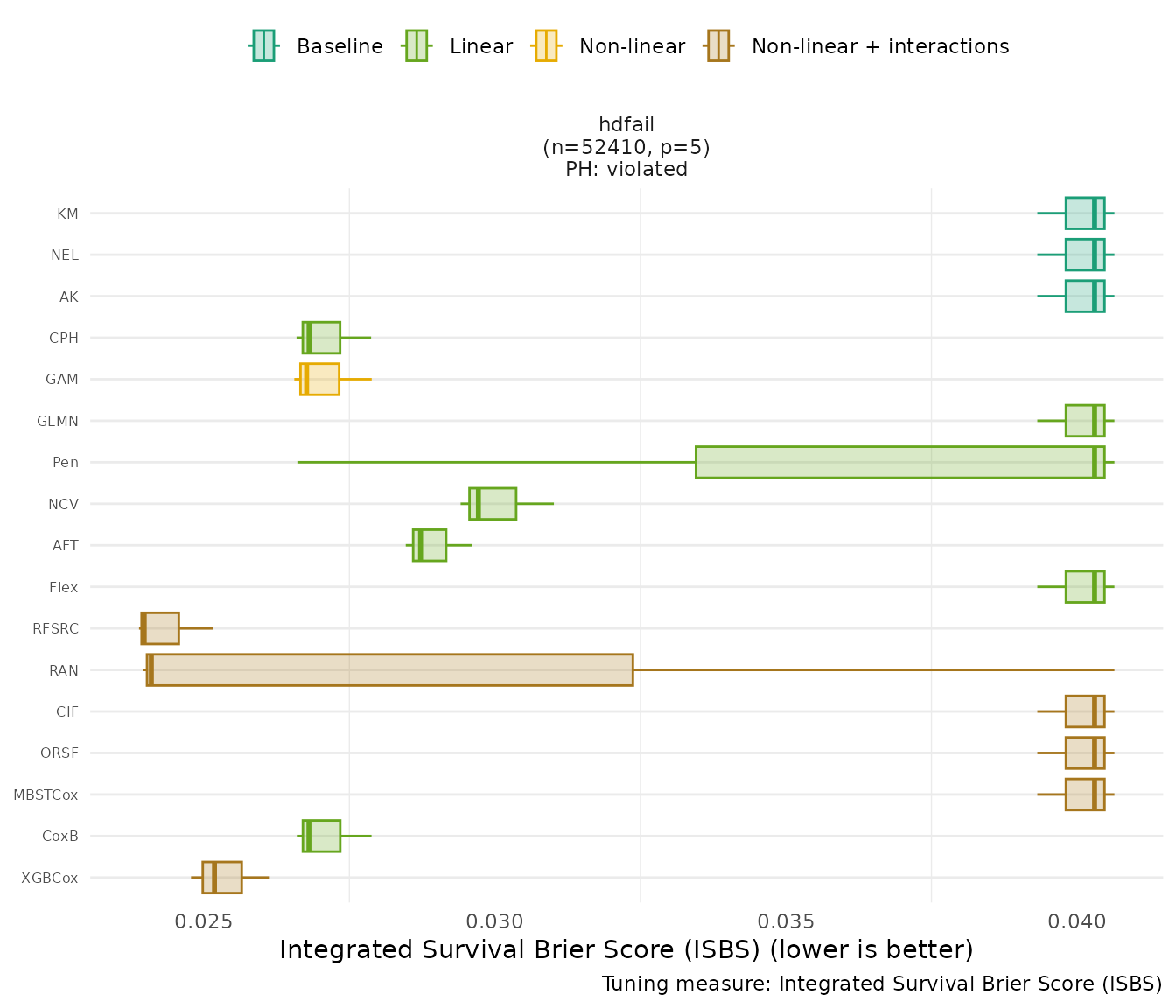 Baseline Linear Non-linear Non-linear + interactions

hdfail
(n=52410, p=5)
PH: violated

KM
NEL
AK
CPH
GAM
GLMN
Pen
NCV
AFT
Flex
RFSRC
RAN
CIF
ORSF
MBSTCox
CoxB
XGBCox

0.025 0.030 0.035 0.040

Integrated Survival Brier Score (ISBS) (lower is better)

Tuning measure: Integrated Survival Brier Score (ISBS)